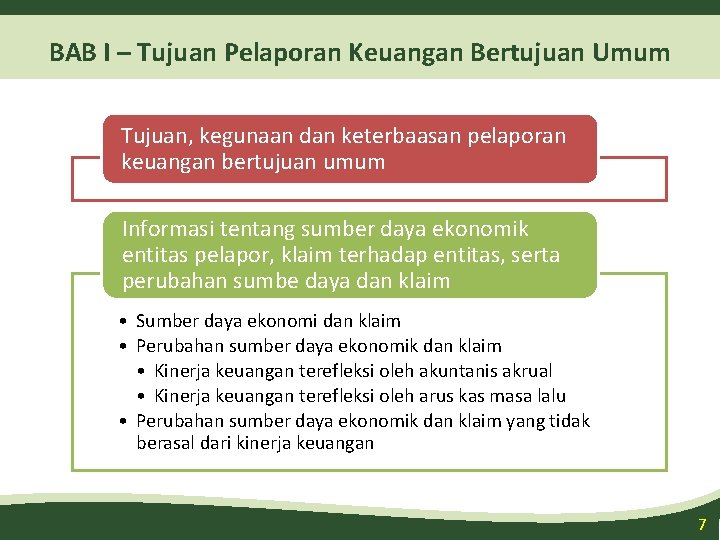 BAB I – Tujuan Pelaporan Keuangan Bertujuan Umum

Tujuan, kegunaan dan keterbaasan pelaporan keuangan bertujuan umum

Informasi tentang sumber daya ekonomik entitas pelapor, klaim terhadap entitas, serta perubahan sumbe daya dan klaim

• Sumber daya ekonomi dan klaim
• Perubahan sumber daya ekonomik dan klaim
  • Kinerja keuangan terefleksi oleh akuntanis akrual
  • Kinerja keuangan terefleksi oleh arus kas masa lalu
• Perubahan sumber daya ekonomik dan klaim yang tidak berasal dari kinerja keuangan

7